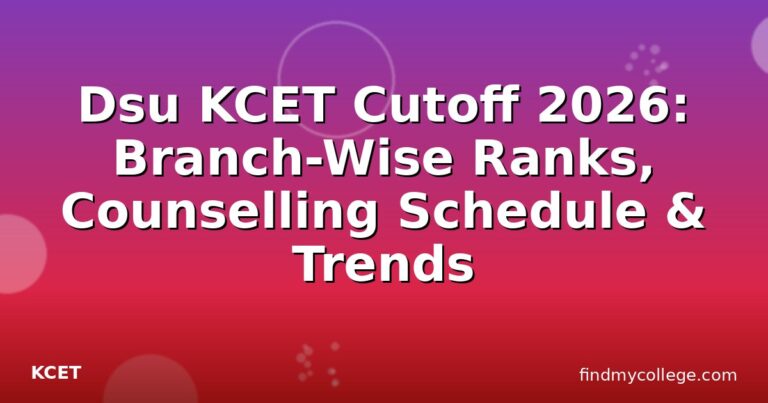 Dsu KCET Cutoff 2026: Branch-Wise Ranks, Counselling Schedule & Trends

KCET

findmycollege.com